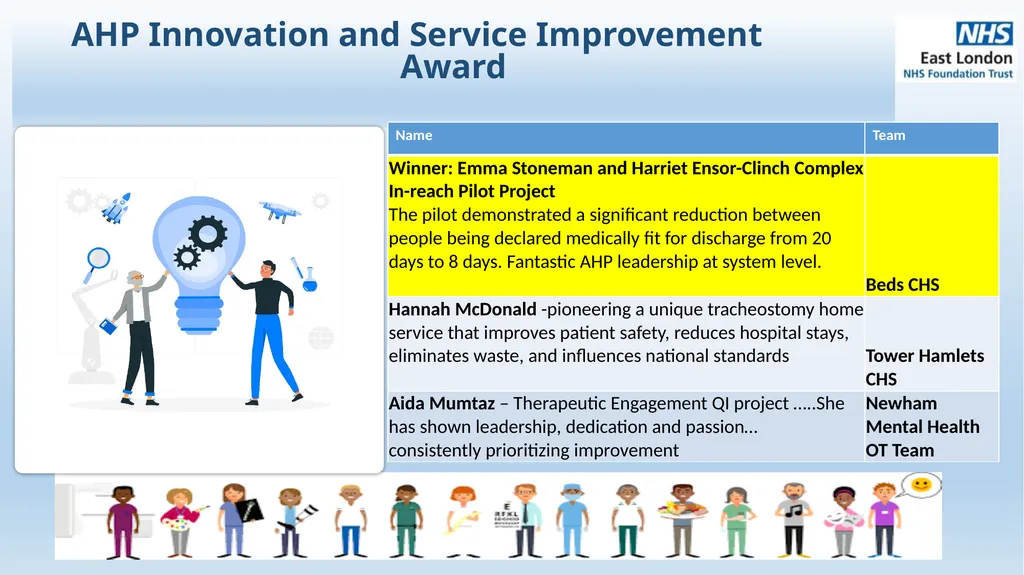 AHP Innovation and Service Improvement Award

NHS
East London
NHS Foundation Trust

| Name | Team |
|---|---|
| Winner: Emma Stoneman and Harriet Ensor-Clinch Complex In-reach Pilot Project The pilot demonstrated a significant reduction between people being declared medically fit for discharge from 20 days to 8 days. Fantastic AHP leadership at system level. | Beds CHS |
| Hannah McDonald -pioneering a unique tracheostomy home service that improves patient safety, reduces hospital stays, eliminates waste, and influences national standards | Tower Hamlets CHS |
| Aida Mumtaz – Therapeutic Engagement QI project .....She has shown leadership, dedication and passion... consistently prioritizing improvement | Newham Mental Health OT Team |